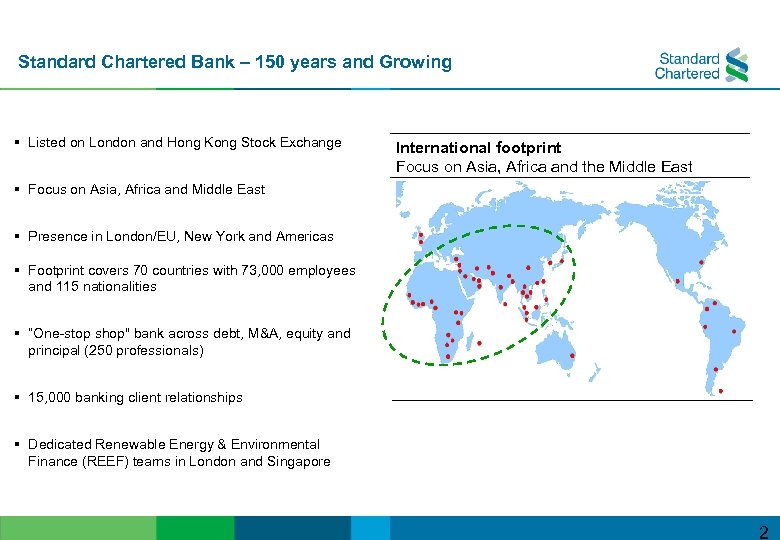 Standard Chartered Bank – 150 years and Growing

Standard Chartered

▪ Listed on London and Hong Kong Stock Exchange

▪ Focus on Asia, Africa and Middle East

▪ Presence in London/EU, New York and Americas

▪ Footprint covers 70 countries with 73,000 employees and 115 nationalities

▪ "One-stop shop" bank across debt, M&A, equity and principal (250 professionals)

▪ 15,000 banking client relationships

▪ Dedicated Renewable Energy & Environmental Finance (REEF) teams in London and Singapore

International footprint
Focus on Asia, Africa and the Middle East

2